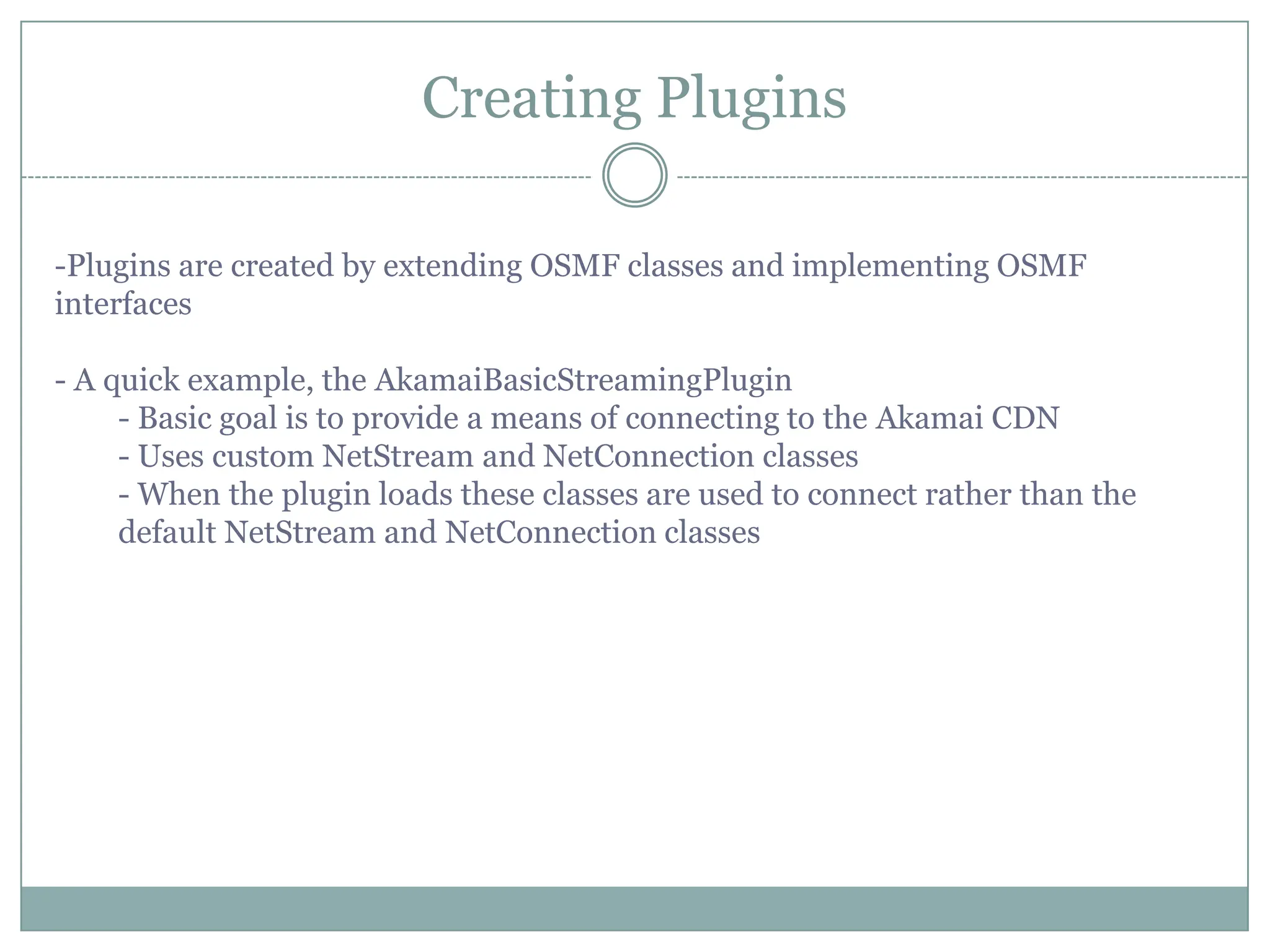 Creating Plugins

-Plugins are created by extending OSMF classes and implementing OSMF interfaces

- A quick example, the AkamaiBasicStreamingPlugin
- Basic goal is to provide a means of connecting to the Akamai CDN
- Uses custom NetStream and NetConnection classes
- When the plugin loads these classes are used to connect rather than the default NetStream and NetConnection classes